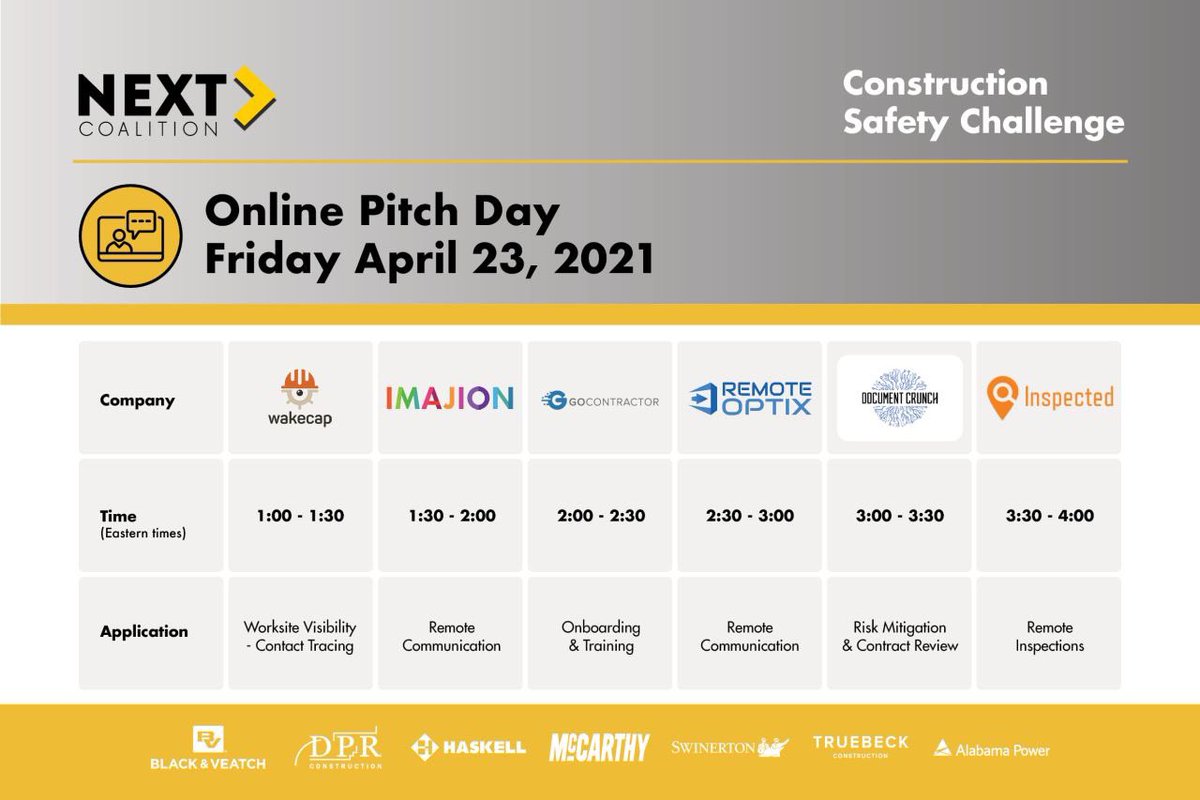 NEXT COALITION

Construction Safety Challenge

Online Pitch Day
Friday April 23, 2021

| Company | wakecap | IMAJION | GOCONTRACTOR | REMOTE OPTIX | DOCUMENT CRUNCH | Inspected |
|---|---|---|---|---|---|---|
| Time (Eastern times) | 1:00 - 1:30 | 1:30 - 2:00 | 2:00 - 2:30 | 2:30 - 3:00 | 3:00 - 3:30 | 3:30 - 4:00 |
| Application | Worksite Visibility - Contact Tracing | Remote Communication | Onboarding & Training | Remote Communication | Risk Mitigation & Contract Review | Remote Inspections |

BLACK & VEATCH DPR CONSTRUCTION HASKELL McCARTHY SWINERTON TRUEBECK CONSTRUCTION Alabama Power